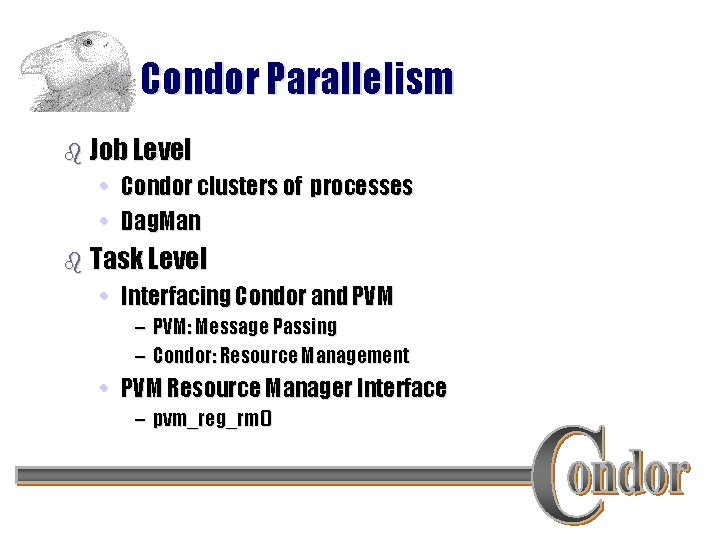 Condor Parallelism

Job Level
- Condor clusters of processes
- DagMan

Task Level
- Interfacing Condor and PVM
  – PVM: Message Passing
  – Condor: Resource Management
- PVM Resource Manager Interface
  – pvm_reg_rm()

Condor